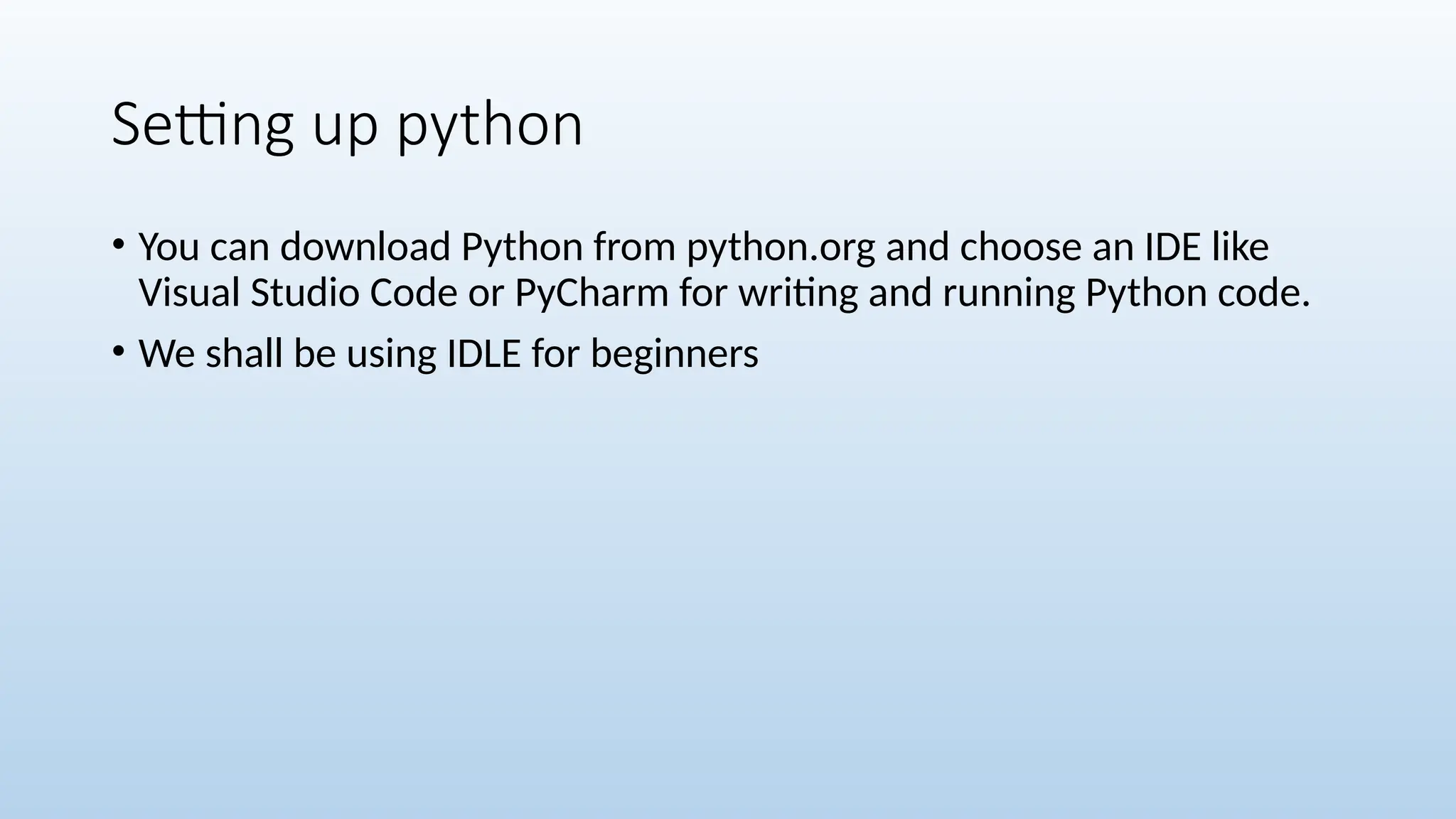 Setting up python

• You can download Python from python.org and choose an IDE like Visual Studio Code or PyCharm for writing and running Python code.

• We shall be using IDLE for beginners